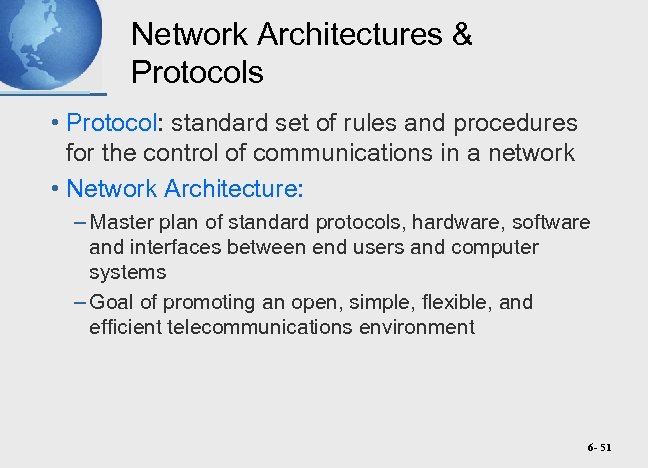 Network Architectures & Protocols

• Protocol: standard set of rules and procedures for the control of communications in a network

• Network Architecture:

– Master plan of standard protocols, hardware, software and interfaces between end users and computer systems

– Goal of promoting an open, simple, flexible, and efficient telecommunications environment

6- 51